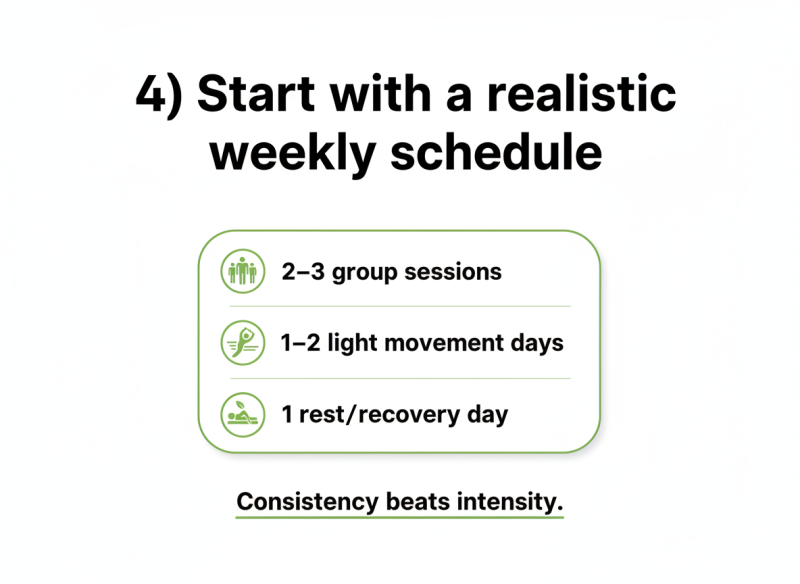 4) Start with a realistic weekly schedule

2–3 group sessions

1–2 light movement days

1 rest/recovery day

Consistency beats intensity.